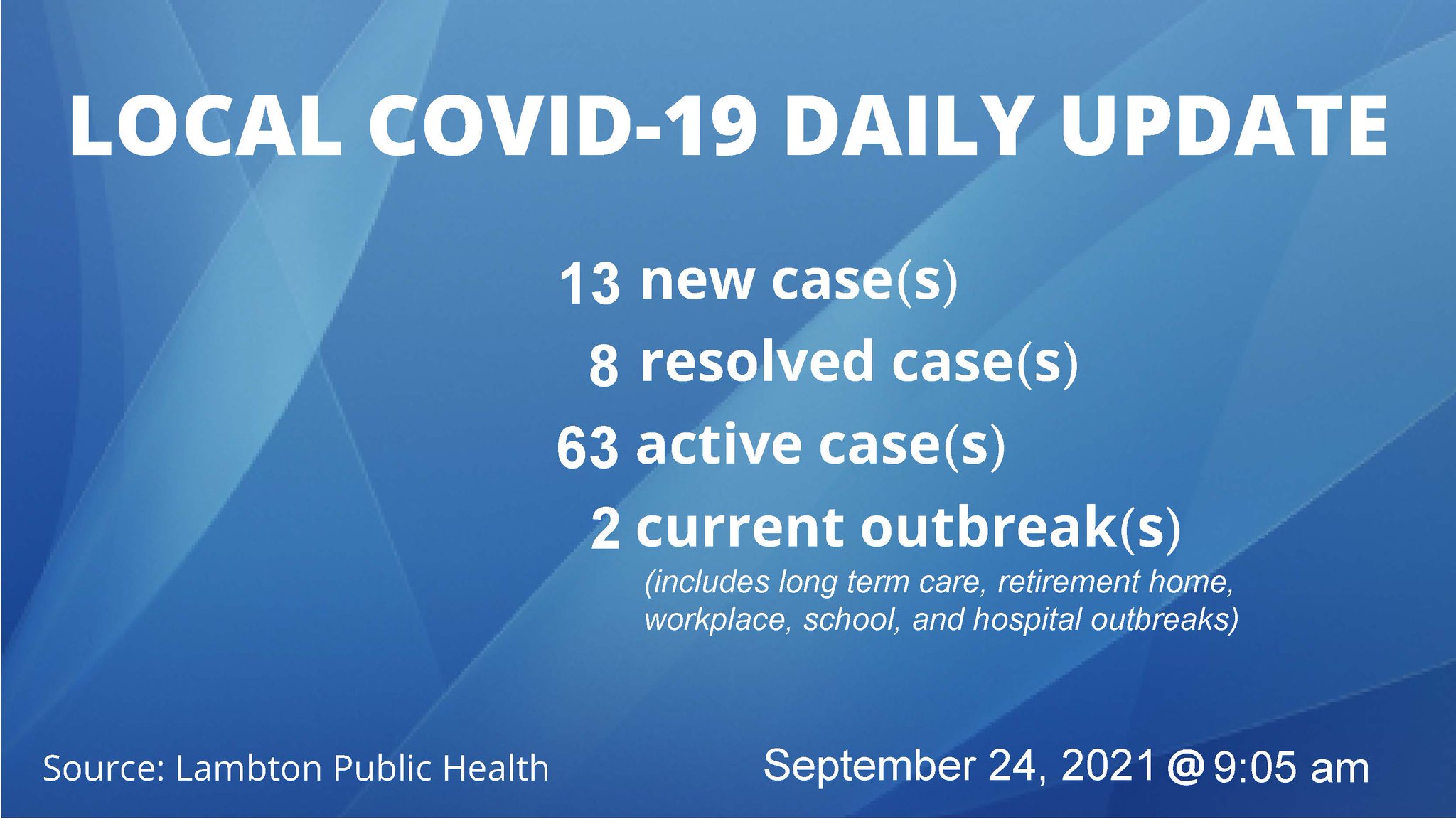 LOCAL COVID-19 DAILY UPDATE

13 new case(s)
8 resolved case(s)
63 active case(s)
2 current outbreak(s)
(includes long term care, retirement home, workplace, school, and hospital outbreaks)

Source: Lambton Public Health

September 24, 2021 @ 9:05 am